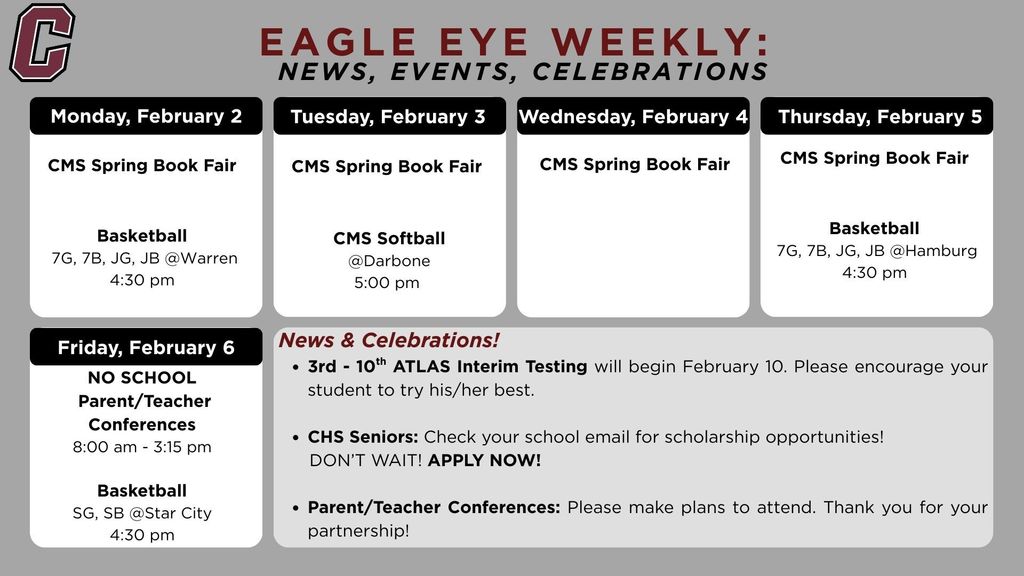 C

EAGLE EYE WEEKLY:
NEWS, EVENTS, CELEBRATIONS

Monday, February 2

CMS Spring Book Fair

Basketball
7G, 7B, JG, JB @Warren
4:30 pm

Tuesday, February 3

CMS Spring Book Fair

CMS Softball
@Darbone
5:00 pm

Wednesday, February 4

CMS Spring Book Fair

Thursday, February 5

CMS Spring Book Fair

Basketball
7G, 7B, JG, JB @Hamburg
4:30 pm

Friday, February 6

NO SCHOOL
Parent/Teacher Conferences
8:00 am - 3:15 pm

Basketball
SG, SB @Star City
4:30 pm

News & Celebrations!

• 3rd - 10$^{th}$ ATLAS Interim Testing will begin February 10. Please encourage your student to try his/her best.

• CHS Seniors: Check your school email for scholarship opportunities! DON'T WAIT! APPLY NOW!

• Parent/Teacher Conferences: Please make plans to attend. Thank you for your partnership!